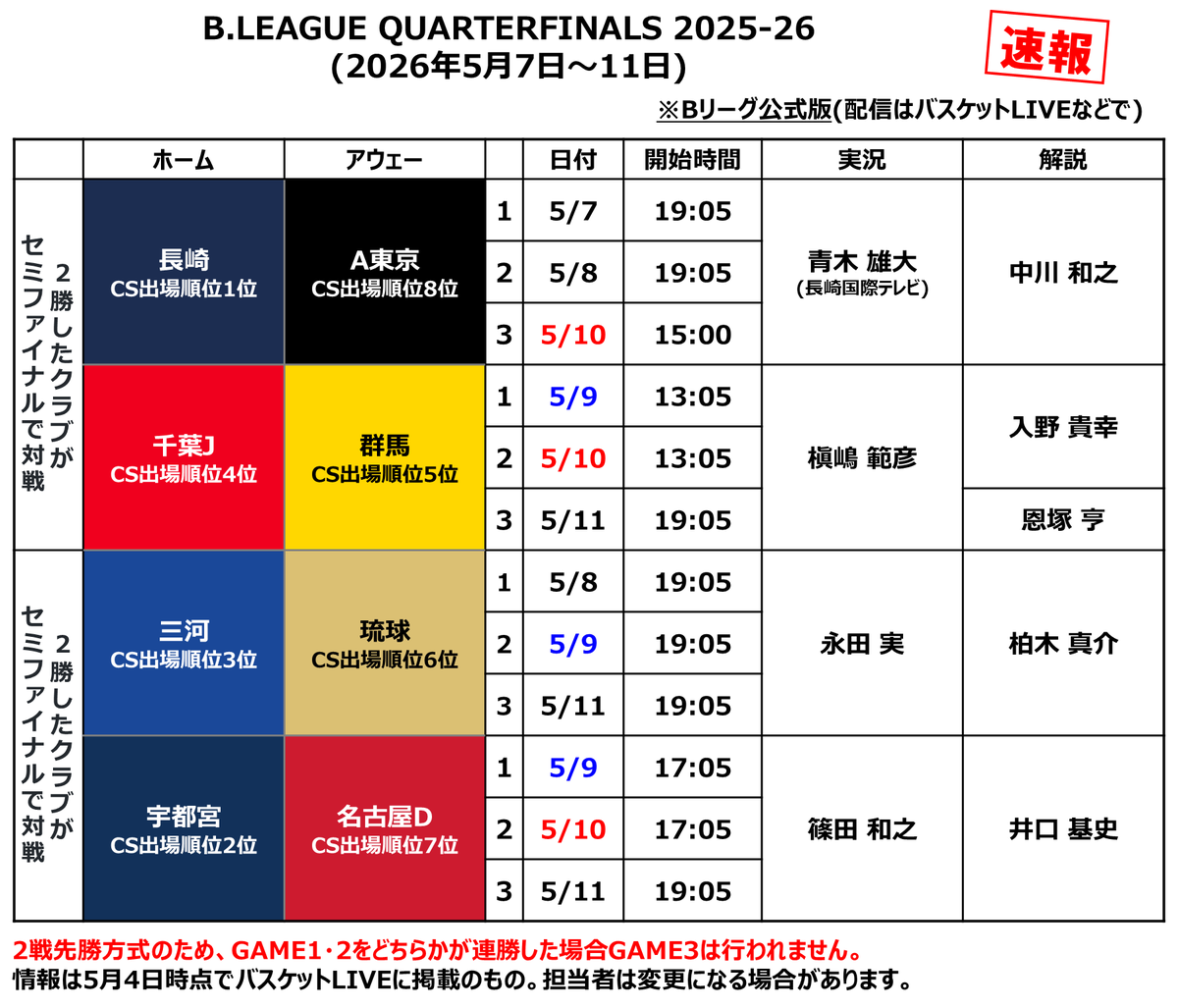 B.LEAGUE QUARTERFINALS 2025-26
(2026年5月7日～11日)

速報

※Bリーグ公式版(配信はバスケットLIVEなどで)

| | ホーム | アウェー | | 日付 | 開始時間 | 実況 | 解説 |
|---|---|---|---|---|---|---|---|
| 2勝したクラブがセミファイナルで対戦 | 長崎 CS出場順位1位 | A東京 CS出場順位8位 | 1 | 5/7 | 19:05 | 青木 雄大 (長崎国際テレビ) | 中川 和之 |
| | | | 2 | 5/8 | 19:05 | | |
| | | | 3 | 5/10 | 15:00 | | |
| | 千葉J CS出場順位4位 | 群馬 CS出場順位5位 | 1 | 5/9 | 13:05 | 槇嶋 範彦 | 入野 貴幸 |
| | | | 2 | 5/10 | 13:05 | | |
| | | | 3 | 5/11 | 19:05 | | 恩塚 亨 |
| 2勝したクラブがセミファイナルで対戦 | 三河 CS出場順位3位 | 琉球 CS出場順位6位 | 1 | 5/8 | 19:05 | 永田 実 | 柏木 真介 |
| | | | 2 | 5/9 | 19:05 | | |
| | | | 3 | 5/11 | 19:05 | | |
| | 宇都宮 CS出場順位2位 | 名古屋D CS出場順位7位 | 1 | 5/9 | 17:05 | 篠田 和之 | 井口 基史 |
| | | | 2 | 5/10 | 17:05 | | |
| | | | 3 | 5/11 | 19:05 | | |

2戦先勝方式のため、GAME1・2をどちらかが連勝した場合GAME3は行われません。
情報は5月4日時点でバスケットLIVEに掲載のもの。担当者は変更になる場合があります。